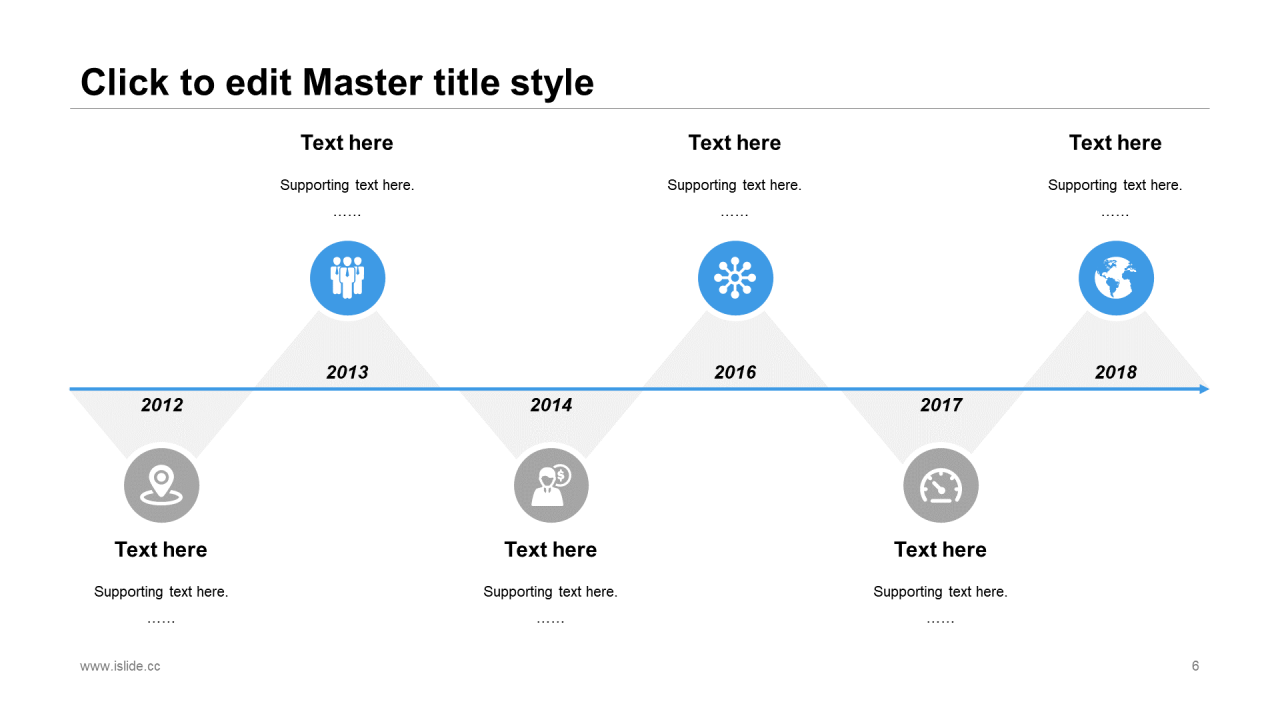 Click to edit Master title style

Text here

Supporting text here.

……

Text here

Supporting text here.

……

Text here

Supporting text here.

……

2013

2016

2018

2012

2014

2017

Text here

Supporting text here.

……

Text here

Supporting text here.

……

Text here

Supporting text here.

……

www.islide.cc

6